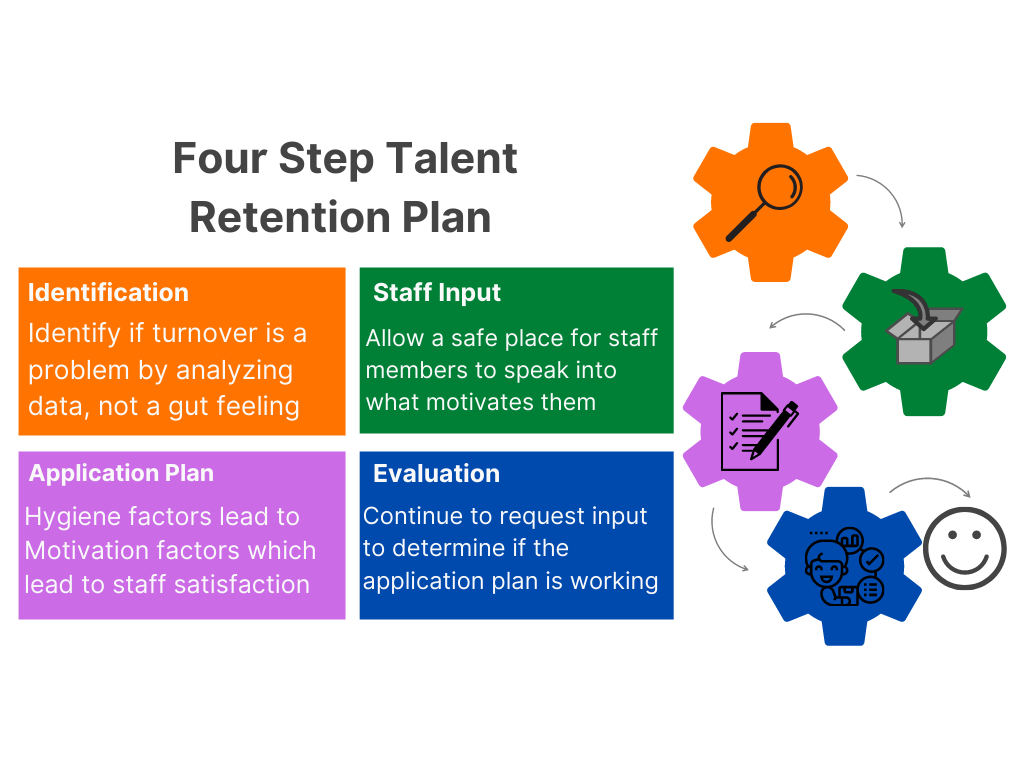 Four Step Talent Retention Plan

Identification
Identify if turnover is a problem by analyzing data, not a gut feeling

Staff Input
Allow a safe place for staff members to speak into what motivates them

Application Plan
Hygiene factors lead to Motivation factors which lead to staff satisfaction

Evaluation
Continue to request input to determine if the application plan is working